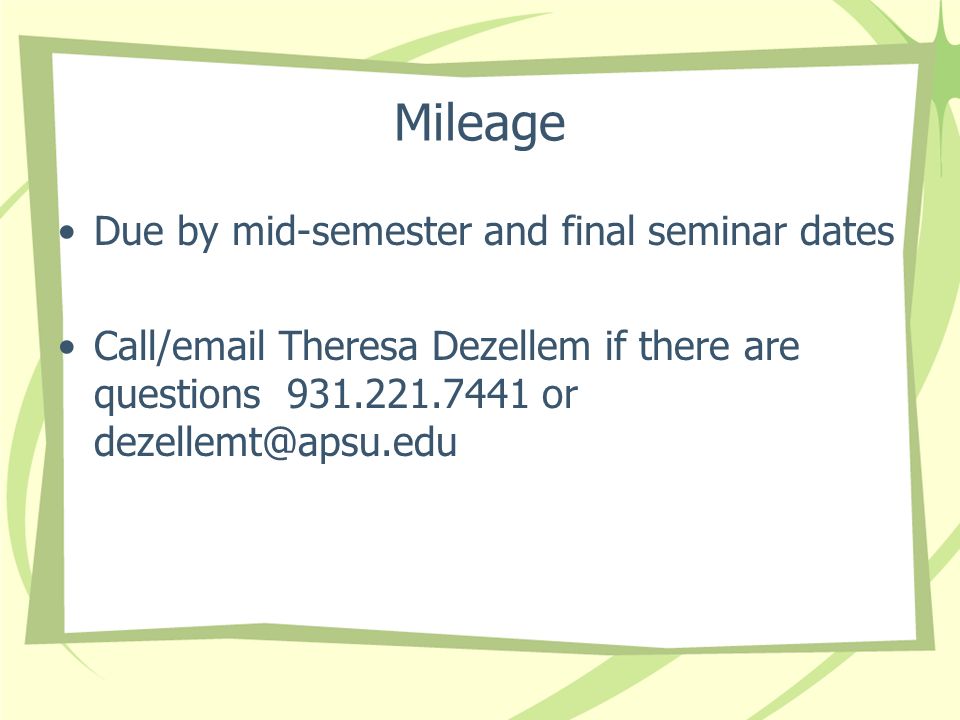 Mileage

• Due by mid-semester and final seminar dates

• Call/email Theresa Dezellem if there are questions 931.221.7441 or dezellemt@apsu.edu